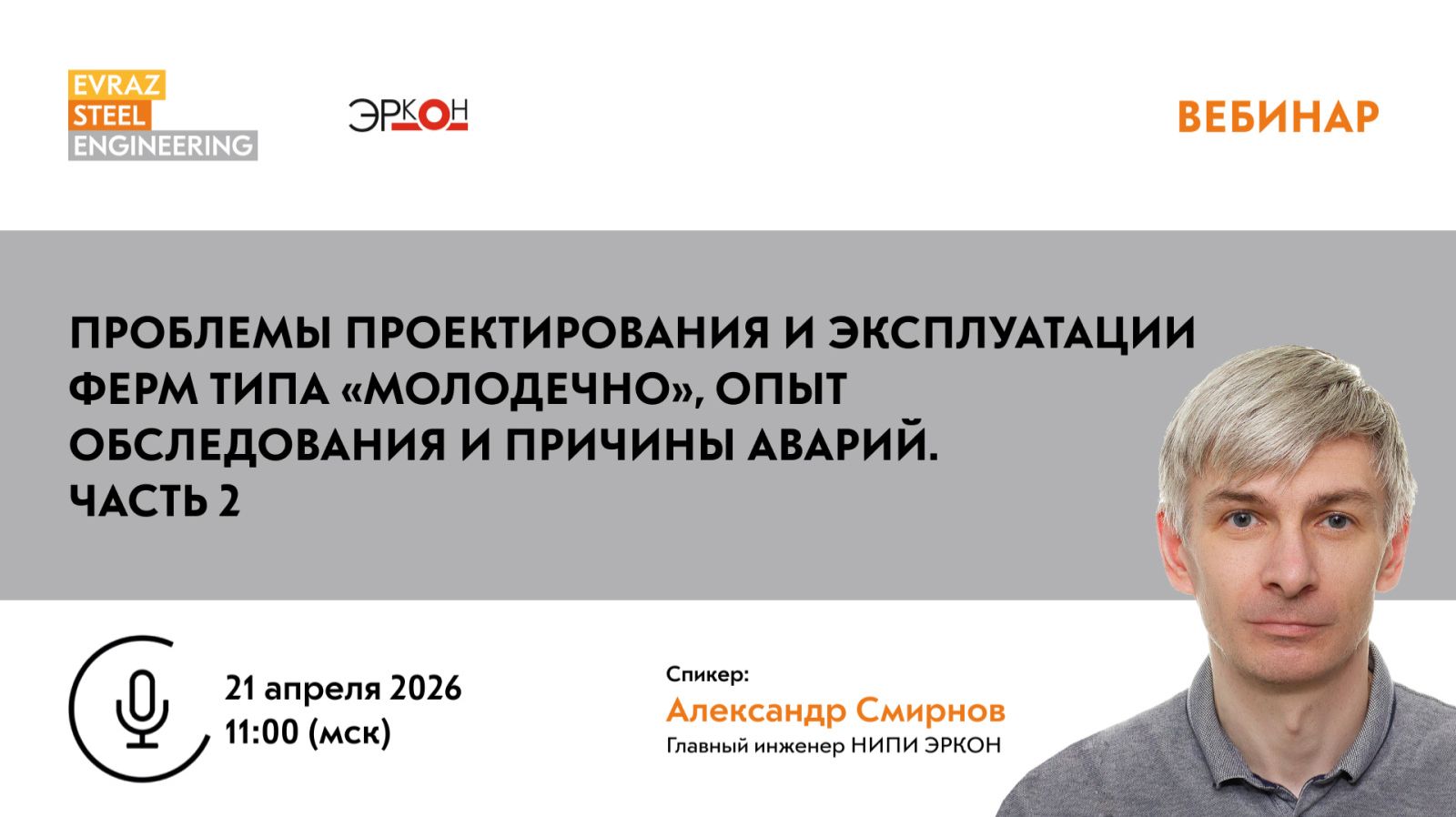 EVRAZ
STEEL
ENGINEERING

ЭРКОН

ВЕБИНАР

ПРОБЛЕМЫ ПРОЕКТИРОВАНИЯ И ЭКСПЛУАТАЦИИ ФЕРМ ТИПА «МОЛОДЕЧНО», ОПЫТ ОБСЛЕДОВАНИЯ И ПРИЧИНЫ АВАРИЙ. ЧАСТЬ 2

21 апреля 2026
11:00 (мск)

Спикер:
Александр Смирнов
Главный инженер НИПИ ЭРКОН